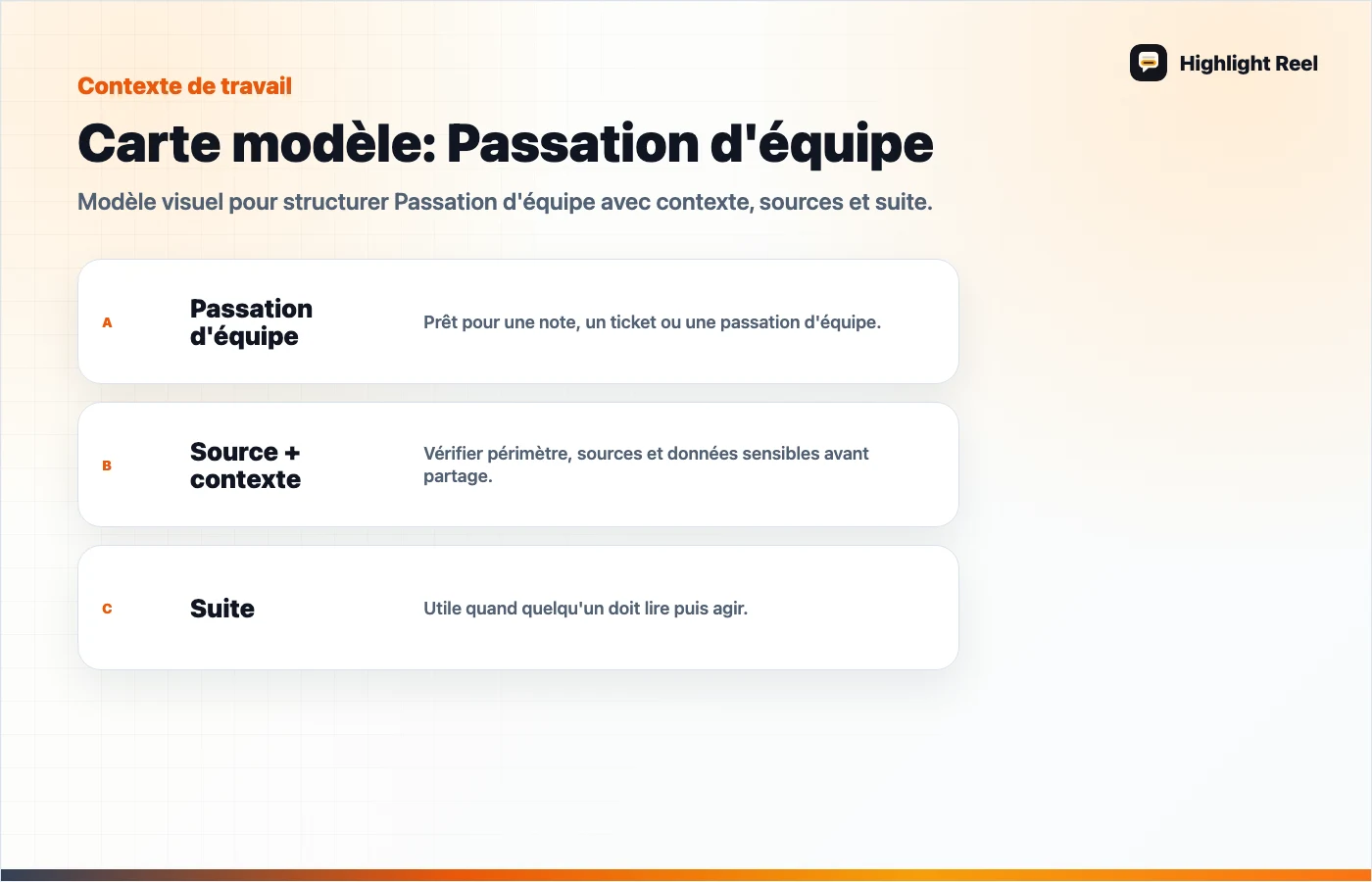 Highlight Reel

Contexte de travail

Carte modèle: Passation d'équipe

Modèle visuel pour structurer Passation d'équipe avec contexte, sources et suite.

A

Passation d'équipe

Prêt pour une note, un ticket ou une passation d'équipe.

B

Source + contexte

Vérifier périmètre, sources et données sensibles avant partage.

C

Suite

Utile quand quelqu'un doit lire puis agir.